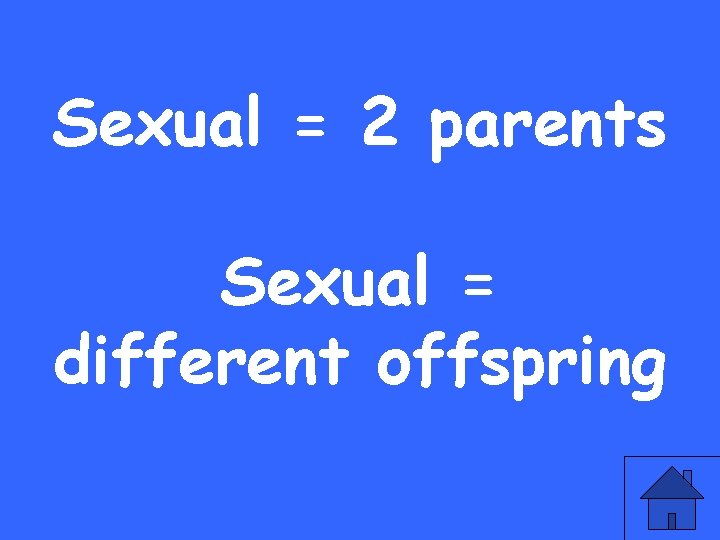 Sexual = 2 parents

Sexual = different offspring